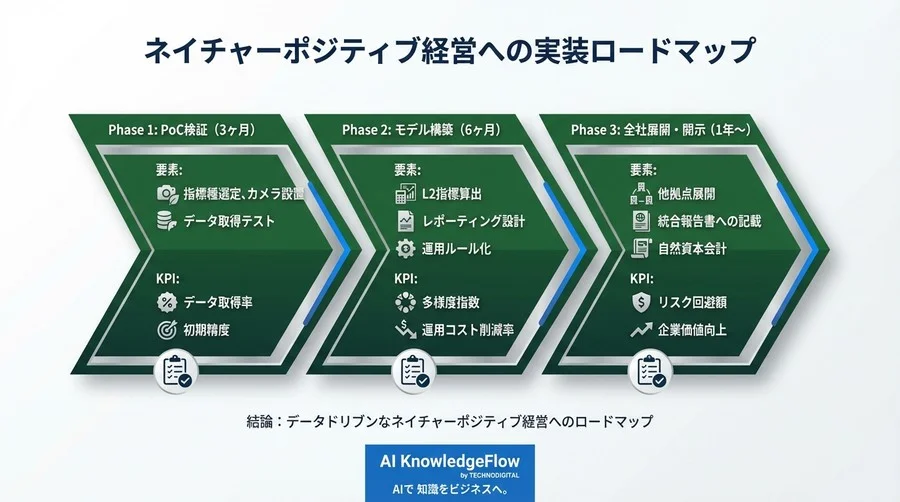 ネイチャーポジティブ経営への実装ロードマップ

Phase 1: PoC検証（3ヶ月）

要素:
指標種選定、カメラ設置
データ取得テスト

KPI:
データ取得率
初期精度

Phase 2: モデル構築（6ヶ月）

要素:
L2指標算出
レポーティング設計
運用ルール化

KPI:
多様度指数
運用コスト削減率

Phase 3: 全社展開・開示（1年〜）

要素:
他拠点展開
統合報告書への記載
自然資本会計

KPI:
リスク回避額
企業価値向上

結論：データドリブンなネイチャーポジティブ経営へのロードマップ

AI KnowledgeFlow
by TECHNODIGITAL
AIで 知識をビジネスへ。